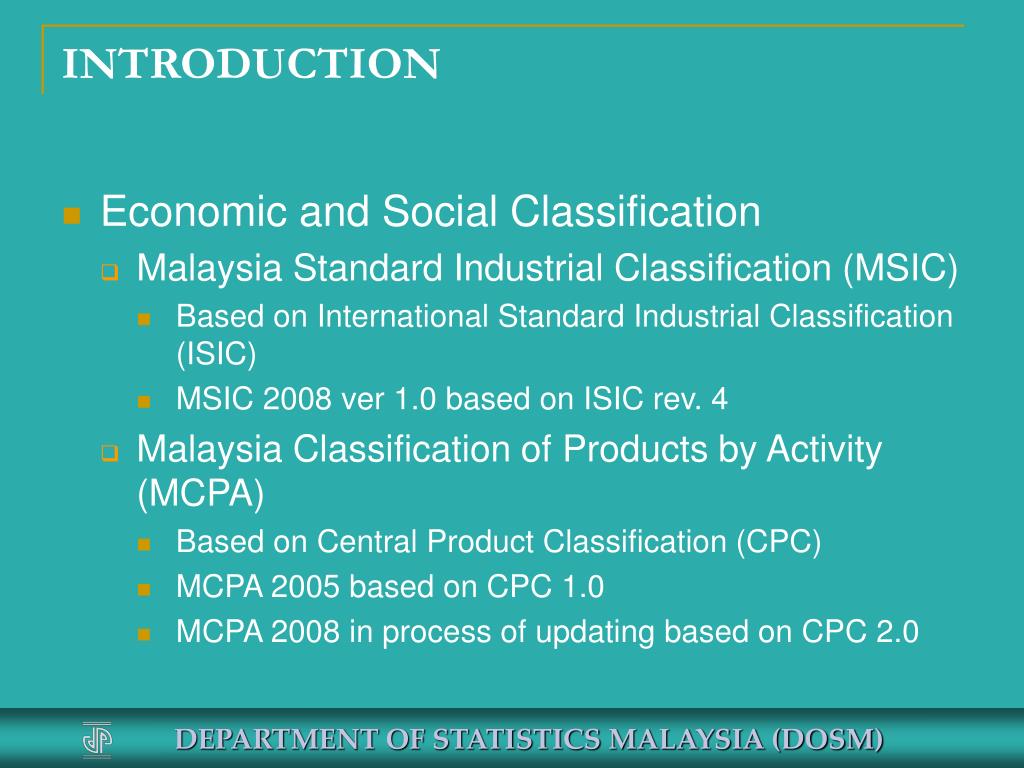 INTRODUCTION

Economic and Social Classification

Malaysia Standard Industrial Classification (MSIC)

Based on International Standard Industrial Classification (ISIC)

MSIC 2008 ver 1.0 based on ISIC rev. 4

Malaysia Classification of Products by Activity (MCPA)

Based on Central Product Classification (CPC)

MCPA 2005 based on CPC 1.0

MCPA 2008 in process of updating based on CPC 2.0

DEPARTMENT OF STATISTICS MALAYSIA (DOSM)